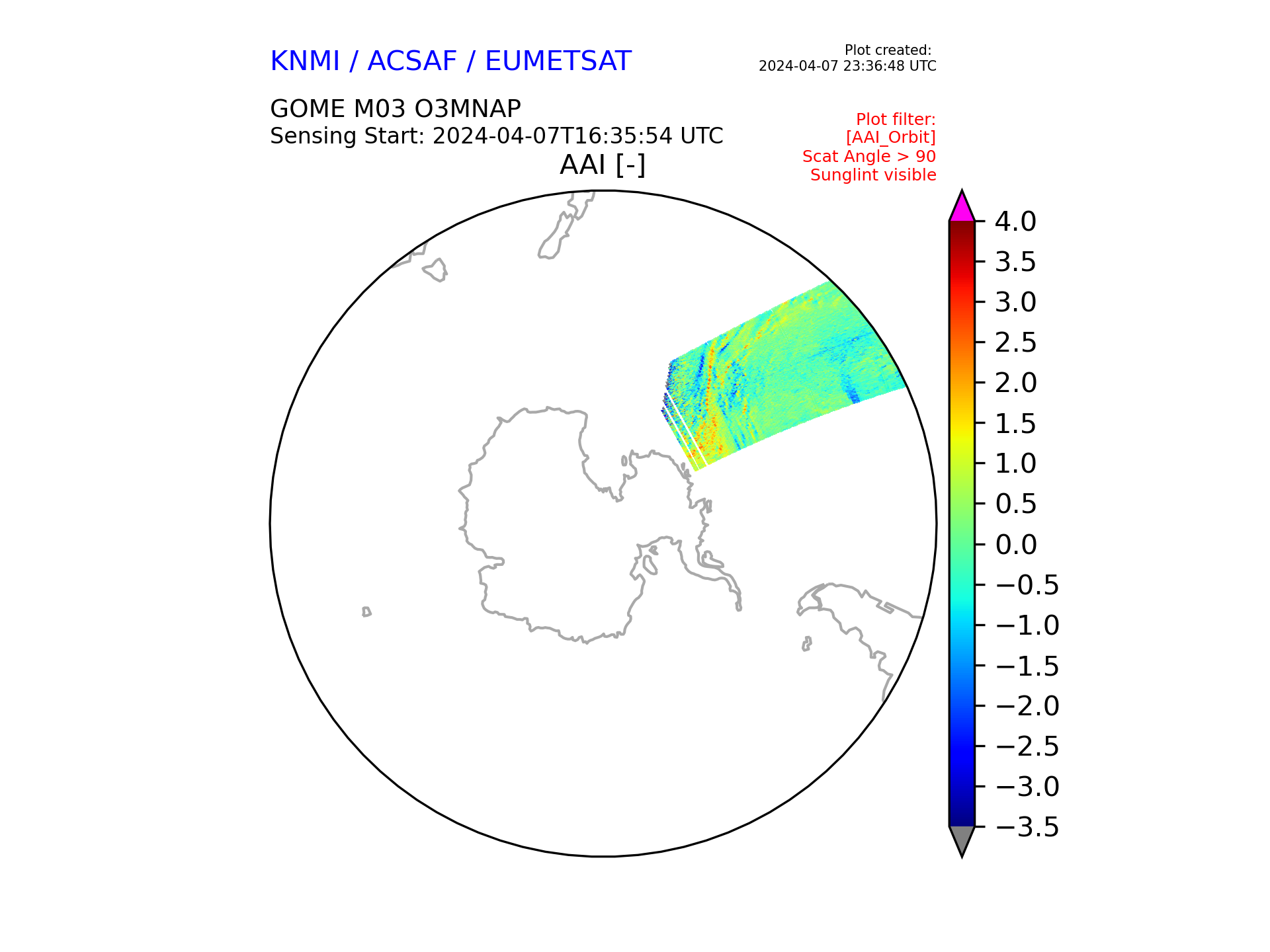 KNMI / ACSAF / EUMETSAT

Plot created:
2024-04-07 23:36:48 UTC

GOME M03 O3MNAP
Sensing Start: 2024-04-07T16:35:54 UTC

Plot filter:
[AAI_Orbit]
Scat Angle > 90
Sunglint visible

AAI [-]

4.0
3.5
3.0
2.5
2.0
1.5
1.0
0.5
0.0
−0.5
−1.0
−1.5
−2.0
−2.5
−3.0
−3.5